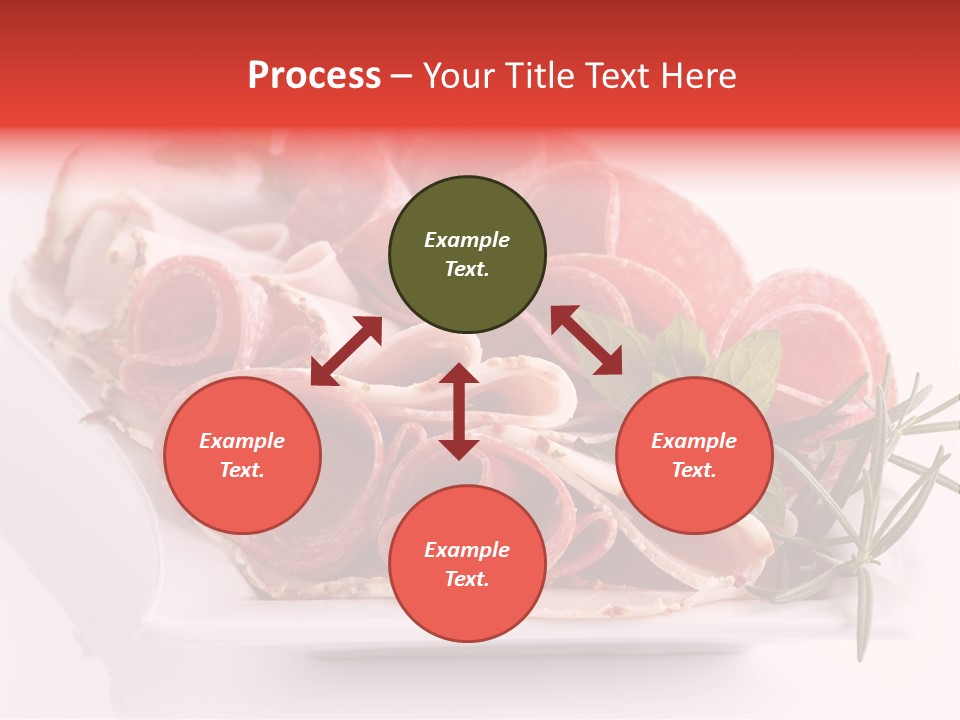 Process – Your Title Text Here

Example Text.

Example Text.

Example Text.

Example Text.